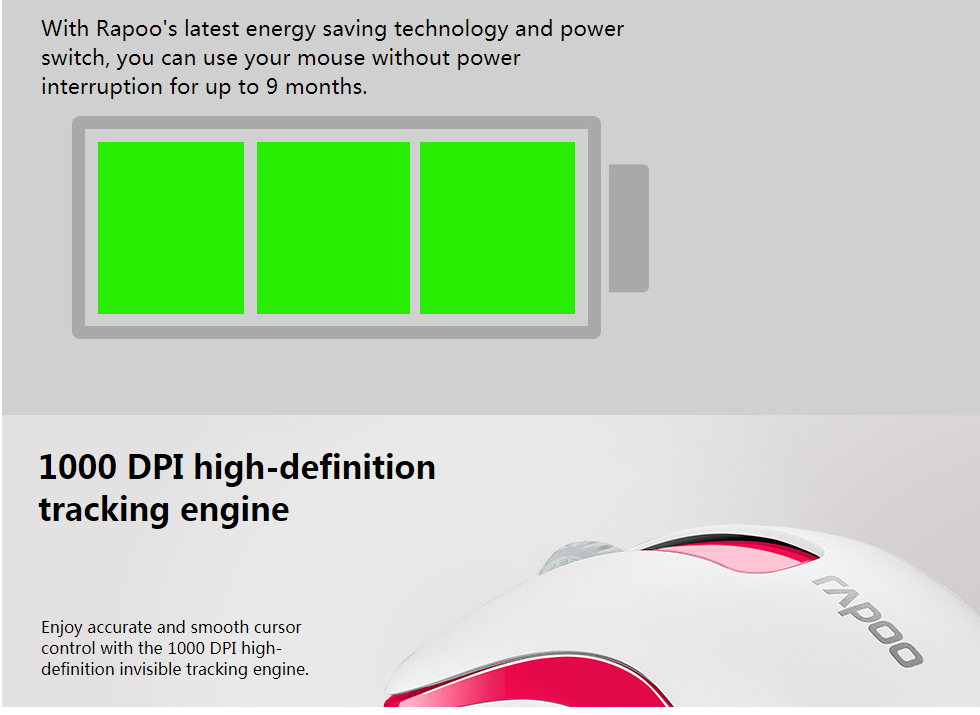 With Rapoo's latest energy saving technology and power switch, you can use your mouse without power interruption for up to 9 months.

1000 DPI high-definition tracking engine

Enjoy accurate and smooth cursor control with the 1000 DPI high-definition invisible tracking engine.

rapoo